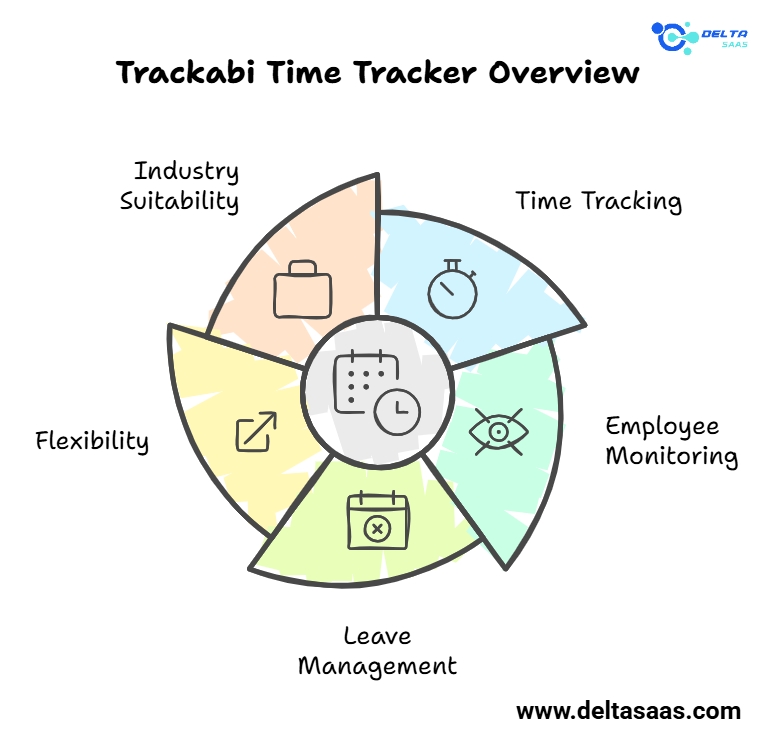 DELTA SAAS

Trackabi Time Tracker Overview

Industry Suitability

Time Tracking

Employee Monitoring

Leave Management

Flexibility

www.deltasaas.com